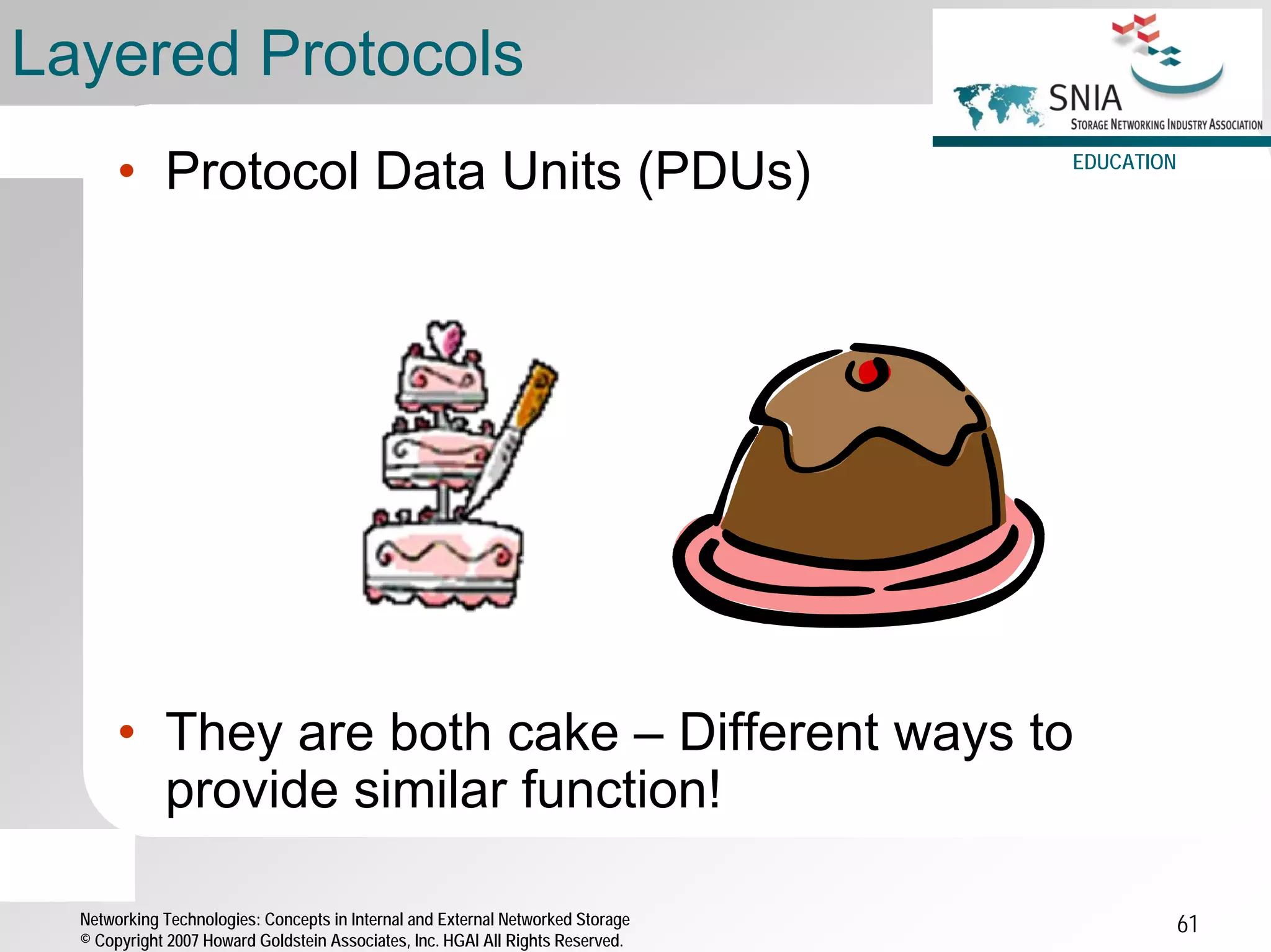 Layered Protocols

SNIA
STORAGE NETWORKING INDUSTRY ASSOCIATION
EDUCATION

• Protocol Data Units (PDUs)

• They are both cake – Different ways to provide similar function!

Networking Technologies: Concepts in Internal and External Networked Storage
© Copyright 2007 Howard Goldstein Associates, Inc. HGAI All Rights Reserved.

61